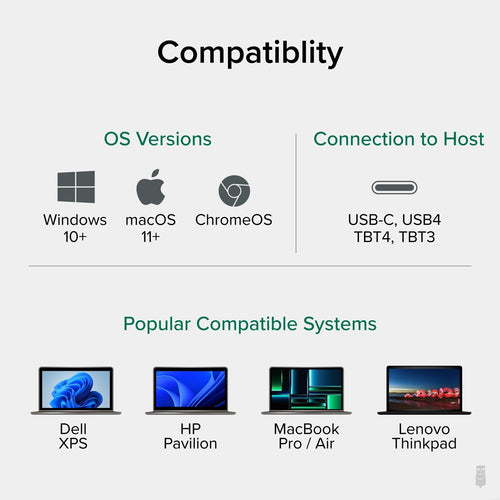 Compatiblity

OS Versions

Windows 10+

macOS 11+

ChromeOS

Connection to Host

USB-C, USB4
TBT4, TBT3

Popular Compatible Systems

Dell XPS

HP Pavilion

MacBook Pro / Air

Lenovo Thinkpad